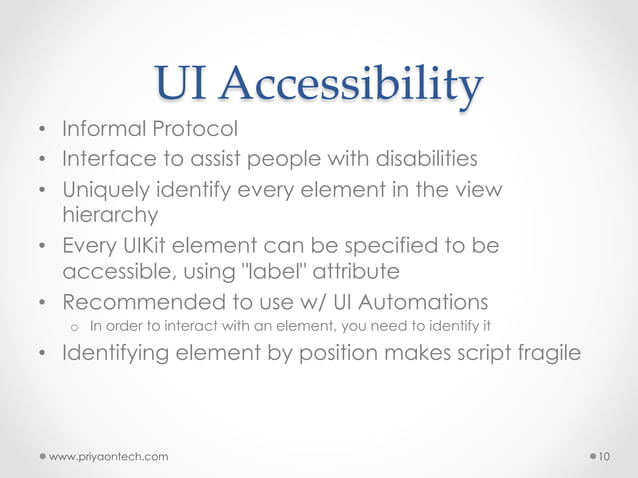 UI Accessibility

• Informal Protocol
• Interface to assist people with disabilities
• Uniquely identify every element in the view hierarchy
• Every UIKit element can be specified to be accessible, using "label" attribute
• Recommended to use w/ UI Automations
  o In order to interact with an element, you need to identify it
• Identifying element by position makes script fragile

www.priyaontech.com

10